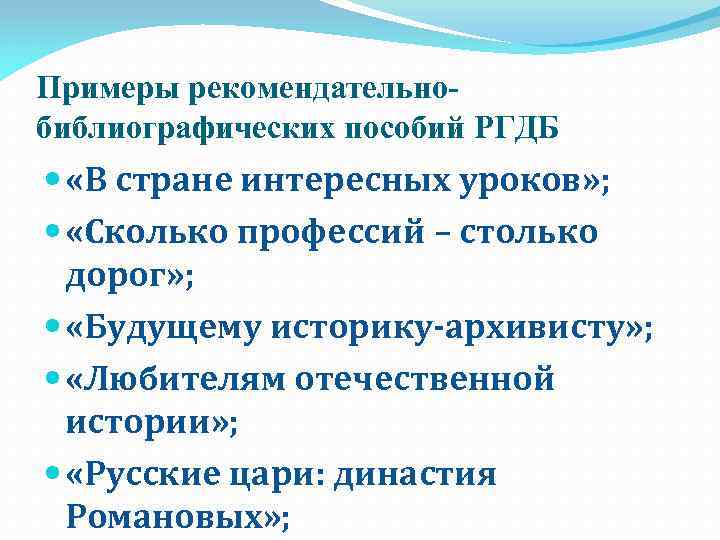 Примеры рекомендательно-библиографических пособий РГДБ

«В стране интересных уроков»;

«Сколько профессий – столько дорог»;

«Будущему историку-архивисту»;

«Любителям отечественной истории»;

«Русские цари: династия Романовых»;